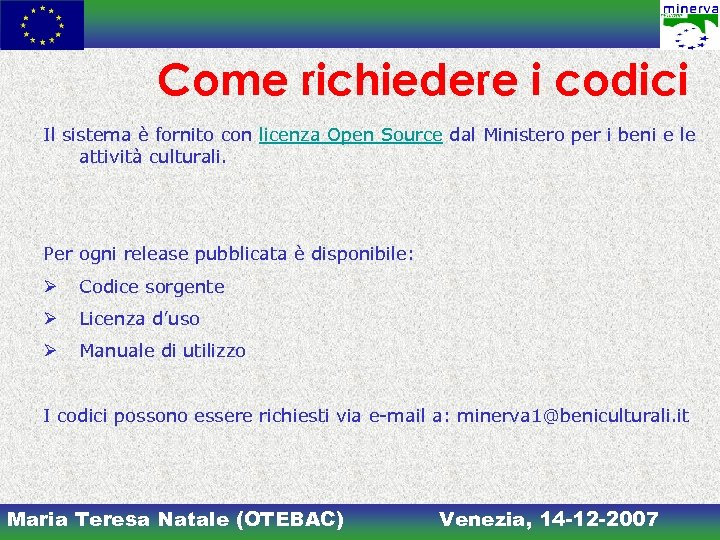 minerva

Come richiedere i codici

Il sistema è fornito con licenza Open Source dal Ministero per i beni e le attività culturali.

Per ogni release pubblicata è disponibile:

➢ Codice sorgente

➢ Licenza d'uso

➢ Manuale di utilizzo

I codici possono essere richiesti via e-mail a: minerva1@beniculturali.it

Maria Teresa Natale (OTEBAC) Venezia, 14-12-2007